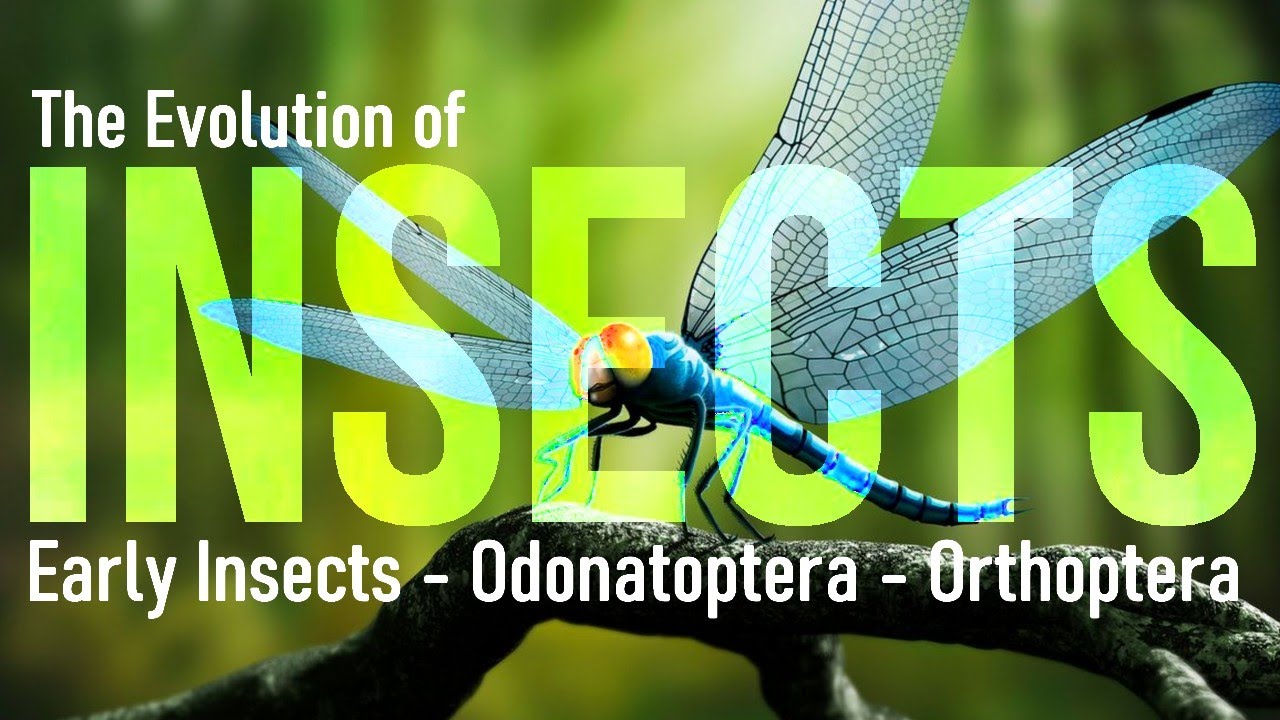 The Evolution of

INSECTS

Early Insects - Odonatoptera - Orthoptera